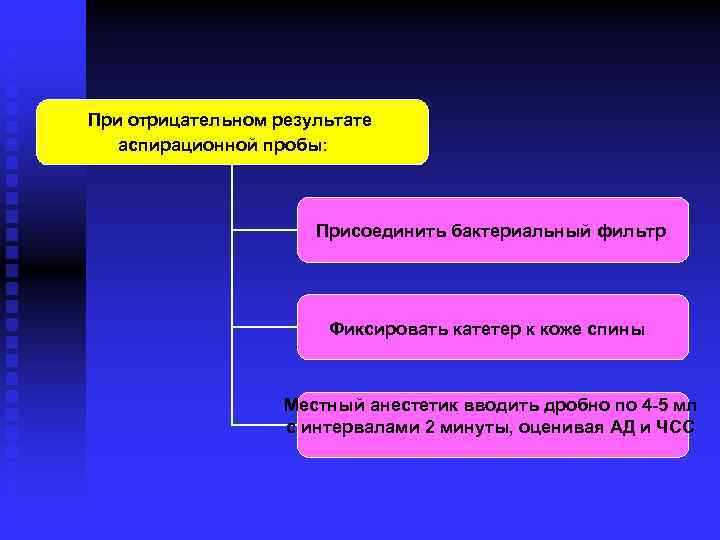 При отрицательном результате аспирационной пробы:

Присоединить бактериальный фильтр

Фиксировать катетер к коже спины

Местный анестетик вводить дробно по 4-5 мл с интервалами 2 минуты, оценивая АД и ЧСС